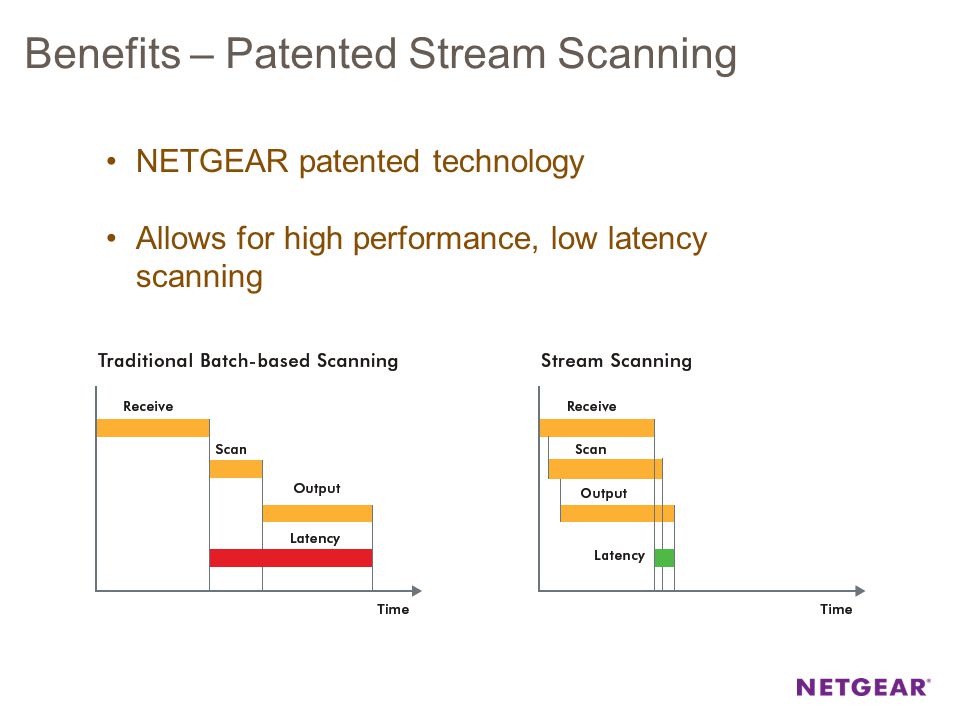 Benefits – Patented Stream Scanning

• NETGEAR patented technology

• Allows for high performance, low latency scanning

Traditional Batch-based Scanning

Receive

Scan

Output

Latency

Time

Stream Scanning

Receive

Scan

Output

Latency

Time

NETGEAR®